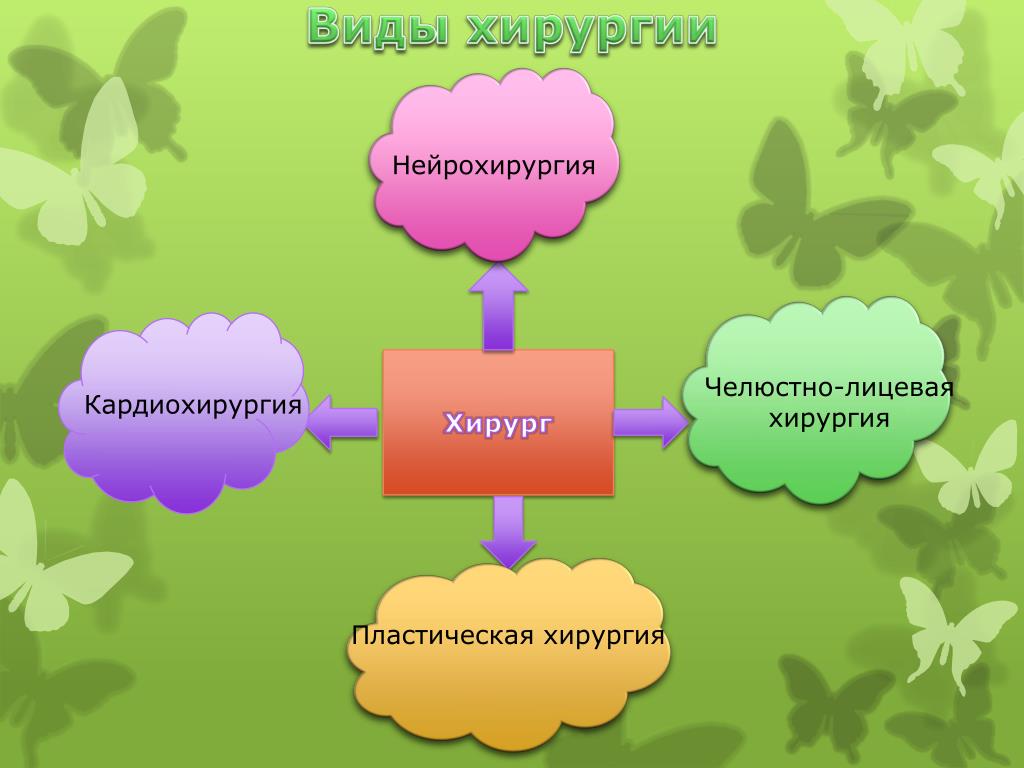 Виды хирургии

Нейрохирургия

Кардиохирургия

Хирург

Челюстно-лицевая хирургия

Пластическая хирургия